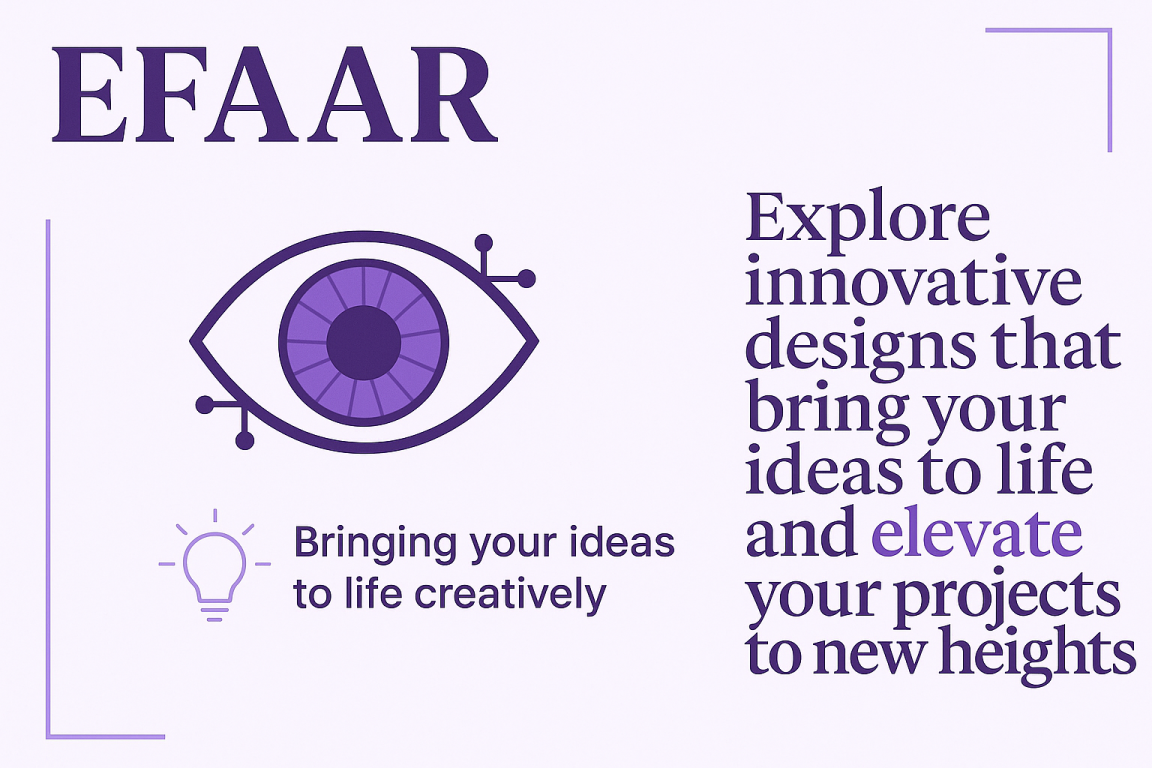 EFAAR

Bringing your ideas to life creatively

Explore innovative designs that bring your ideas to life and elevate your projects to new heights